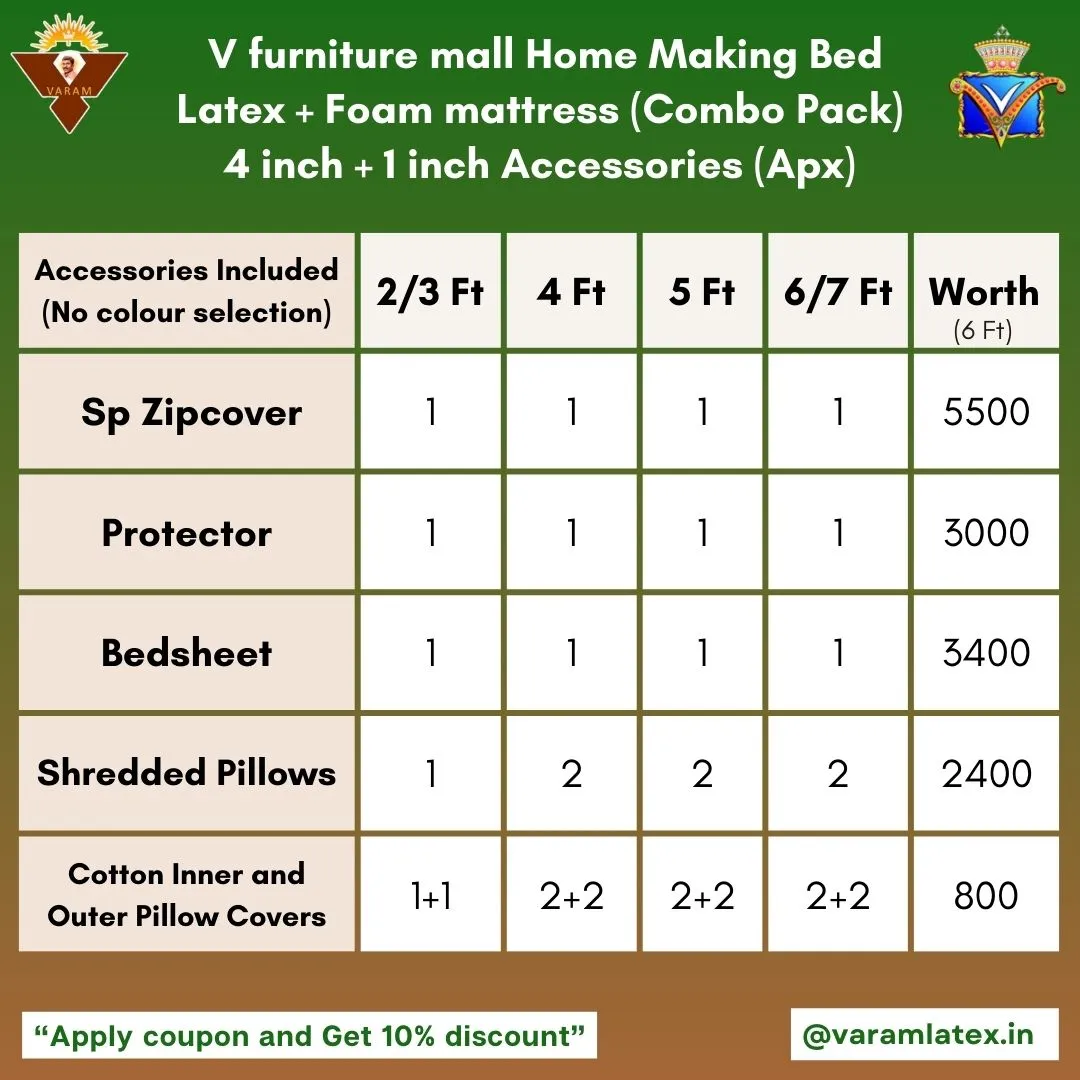 VARAM

V furniture mall Home Making Bed Latex + Foam mattress (Combo Pack) 4 inch + 1 inch Accessories (Apx)

| Accessories Included (No colour selection) | 2/3 Ft | 4 Ft | 5 Ft | 6/7 Ft | Worth (6 Ft) |
|---|---|---|---|---|---|
| Sp Zipcover | 1 | 1 | 1 | 1 | 5500 |
| Protector | 1 | 1 | 1 | 1 | 3000 |
| Bedsheet | 1 | 1 | 1 | 1 | 3400 |
| Shredded Pillows | 1 | 2 | 2 | 2 | 2400 |
| Cotton Inner and Outer Pillow Covers | 1+1 | 2+2 | 2+2 | 2+2 | 800 |

“Apply coupon and Get 10% discount”

@varamlatex.in